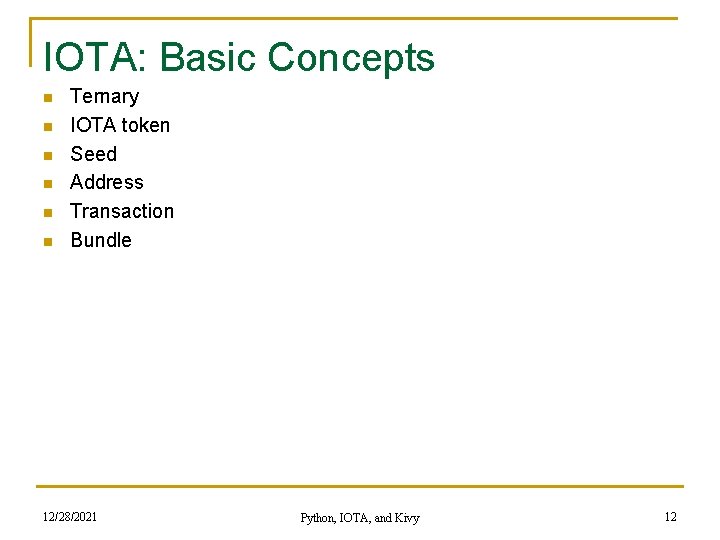 IOTA: Basic Concepts

- Ternary
- IOTA token
- Seed
- Address
- Transaction
- Bundle

12/28/2021

Python, IOTA, and Kivy

12